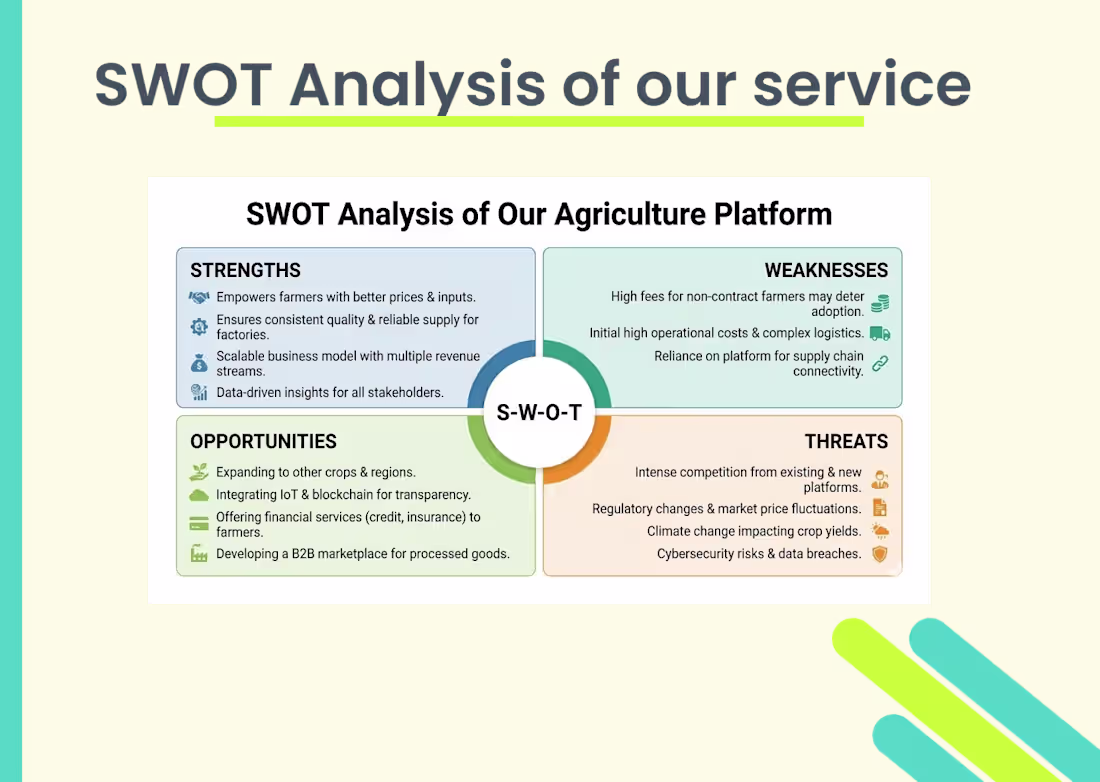 SWOT Analysis of our service

SWOT Analysis of Our Agriculture Platform

STRENGTHS
Empowers farmers with better prices & inputs.
Ensures consistent quality & reliable supply for factories.
Scalable business model with multiple revenue streams.
Data-driven insights for all stakeholders.

WEAKNESSES
High fees for non-contract farmers may deter adoption.
Initial high operational costs & complex logistics.
Reliance on platform for supply chain connectivity.

S-W-O-T

OPPORTUNITIES
Expanding to other crops & regions.
Integrating IoT & blockchain for transparency.
Offering financial services (credit, insurance) to farmers.
Developing a B2B marketplace for processed goods.

THREATS
Intense competition from existing & new platforms.
Regulatory changes & market price fluctuations.
Climate change impacting crop yields.
Cybersecurity risks & data breaches.